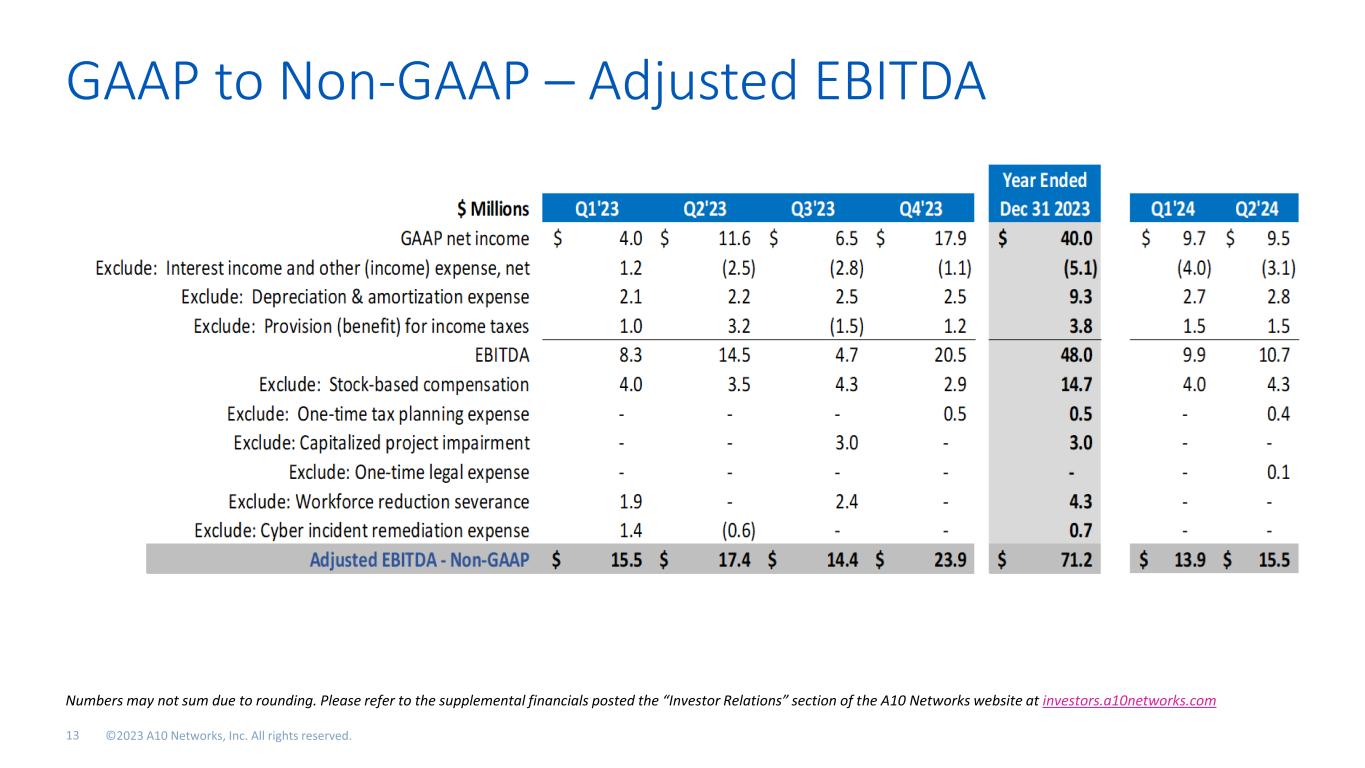 GAAP to Non-GAAP – Adjusted EBITDA

| $ Millions | Q1'23 | Q2'23 | Q3'23 | Q4'23 | Year Ended Dec 31 2023 | Q1'24 | Q2'24 |
|---|---|---|---|---|---|---|---|
| GAAP net income | $ 4.0 | $ 11.6 | $ 6.5 | $ 17.9 | $ 40.0 | $ 9.7 | $ 9.5 |
| Exclude: Interest income and other (income) expense, net | 1.2 | (2.5) | (2.8) | (1.1) | (5.1) | (4.0) | (3.1) |
| Exclude: Depreciation & amortization expense | 2.1 | 2.2 | 2.5 | 2.5 | 9.3 | 2.7 | 2.8 |
| Exclude: Provision (benefit) for income taxes | 1.0 | 3.2 | (1.5) | 1.2 | 3.8 | 1.5 | 1.5 |
| EBITDA | 8.3 | 14.5 | 4.7 | 20.5 | 48.0 | 9.9 | 10.7 |
| Exclude: Stock-based compensation | 4.0 | 3.5 | 4.3 | 2.9 | 14.7 | 4.0 | 4.3 |
| Exclude: One-time tax planning expense | - | - | - | 0.5 | 0.5 | - | 0.4 |
| Exclude: Capitalized project impairment | - | - | 3.0 | - | 3.0 | - | - |
| Exclude: One-time legal expense | - | - | - | - | - | - | 0.1 |
| Exclude: Workforce reduction severance | 1.9 | - | 2.4 | - | 4.3 | - | - |
| Exclude: Cyber incident remediation expense | 1.4 | (0.6) | - | - | 0.7 | - | - |
| Adjusted EBITDA - Non-GAAP | $ 15.5 | $ 17.4 | $ 14.4 | $ 23.9 | $ 71.2 | $ 13.9 | $ 15.5 |

Numbers may not sum due to rounding. Please refer to the supplemental financials posted the "Investor Relations" section of the A10 Networks website at investors.a10networks.com

13 ©2023 A10 Networks, Inc. All rights reserved.